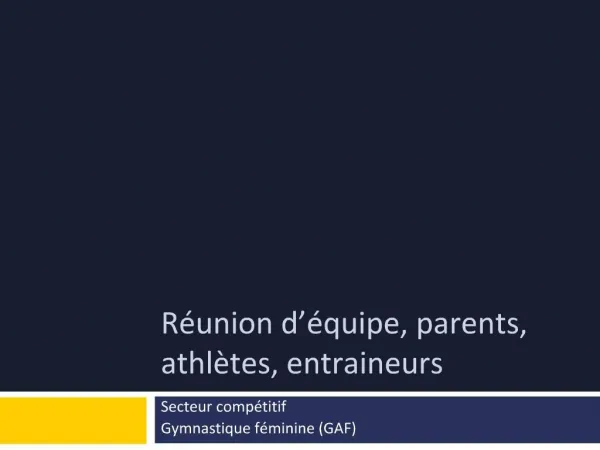 Réunion d’équipe, parents, athlètes, entraineurs

Secteur compétitif
Gymnastique féminine (GAF)